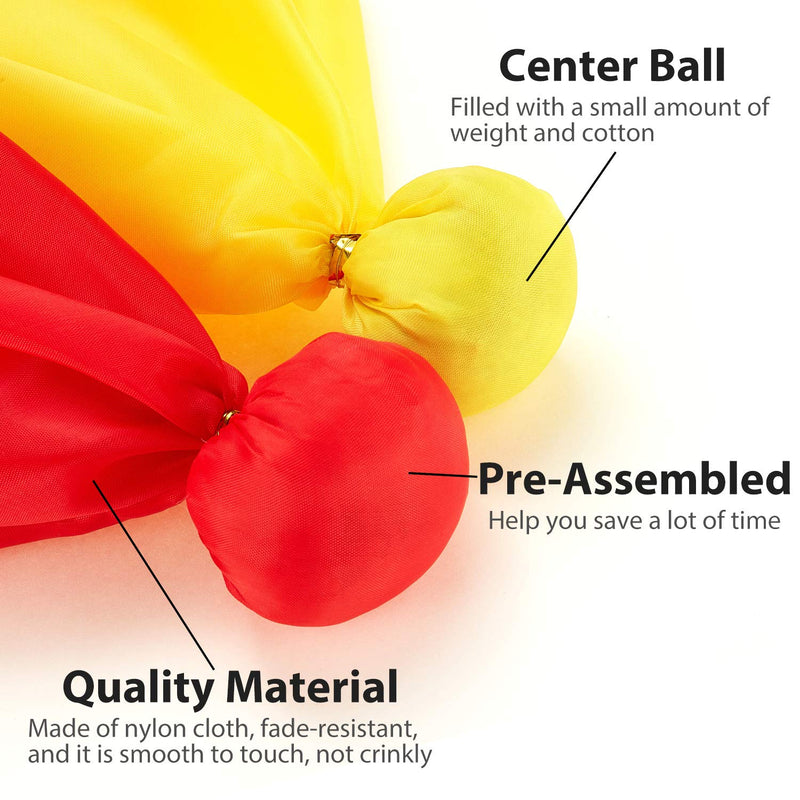 Center Ball
Filled with a small amount of weight and cotton

Pre-Assembled
Help you save a lot of time

Quality Material
Made of nylon cloth, fade-resistant, and it is smooth to touch, not crinkly